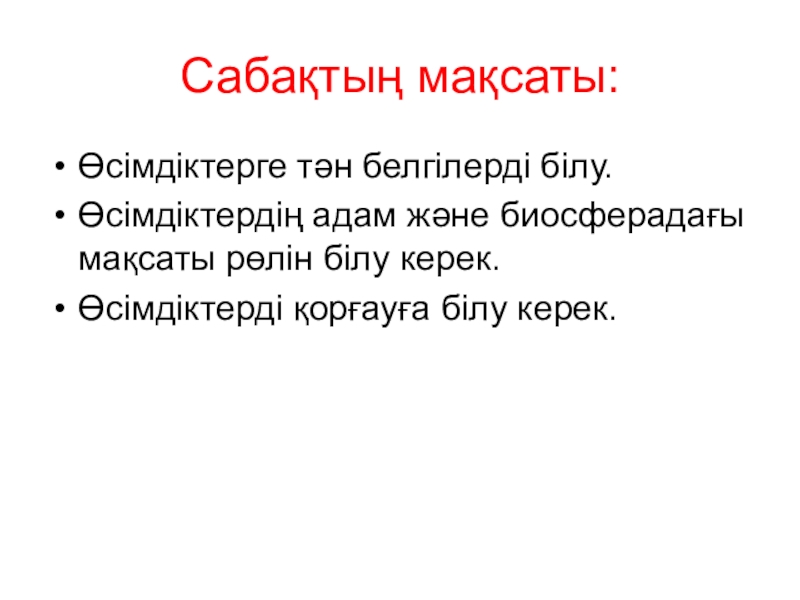 Сабақтың мақсаты:

• Өсімдіктерге тән белгілерді білу.
• Өсімдіктердің адам және биосферадағы мақсаты рөлін білу керек.
• Өсімдіктерді қорғауға білу керек.